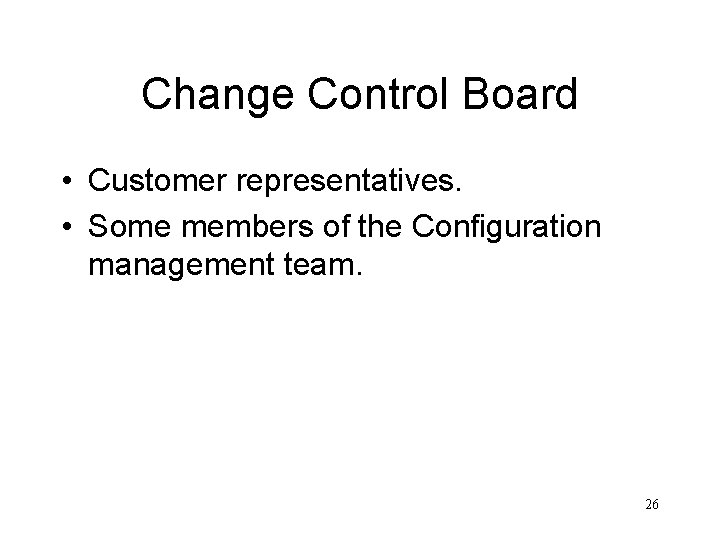 Change Control Board

• Customer representatives.
• Some members of the Configuration management team.

26